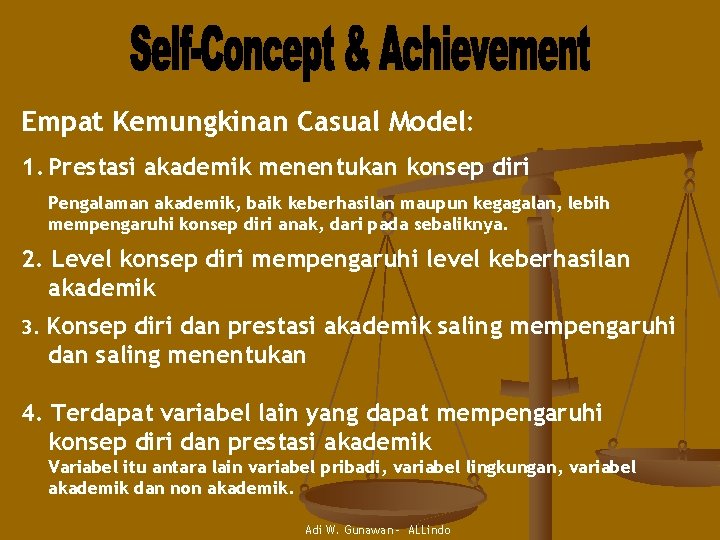 Self-Concept & Achievement

Empat Kemungkinan Casual Model:

1. Prestasi akademik menentukan konsep diri

Pengalaman akademik, baik keberhasilan maupun kegagalan, lebih mempengaruhi konsep diri anak, dari pada sebaliknya.

2. Level konsep diri mempengaruhi level keberhasilan akademik

3. Konsep diri dan prestasi akademik saling mempengaruhi dan saling menentukan

4. Terdapat variabel lain yang dapat mempengaruhi konsep diri dan prestasi akademik

Variabel itu antara lain variabel pribadi, variabel lingkungan, variabel akademik dan non akademik.

Adi W. Gunawan- ALLindo